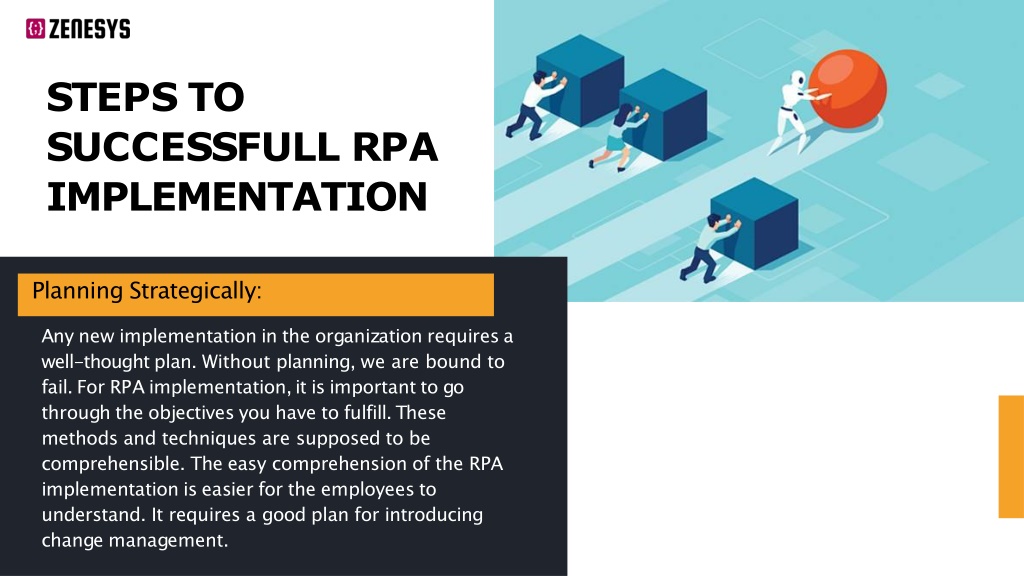 ZENESYS

STEPS TO SUCCESSFULL RPA IMPLEMENTATION

Planning Strategically:

Any new implementation in the organization requires a well-thought plan. Without planning, we are bound to fail. For RPA implementation, it is important to go through the objectives you have to fulfill. These methods and techniques are supposed to be comprehensible. The easy comprehension of the RPA implementation is easier for the employees to understand. It requires a good plan for introducing change management.